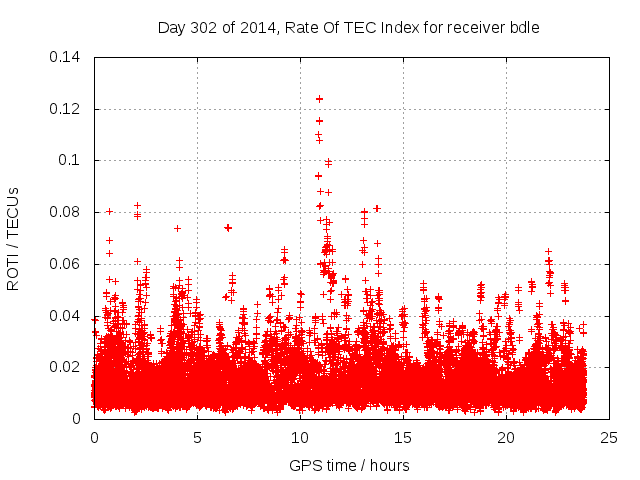 Day 302 of 2014, Rate Of TEC Index for receiver bdle

ROTI / TECUs

0.14
0.12
0.1
0.08
0.06
0.04
0.02
0

0
5
10
15
20
25

GPS time / hours